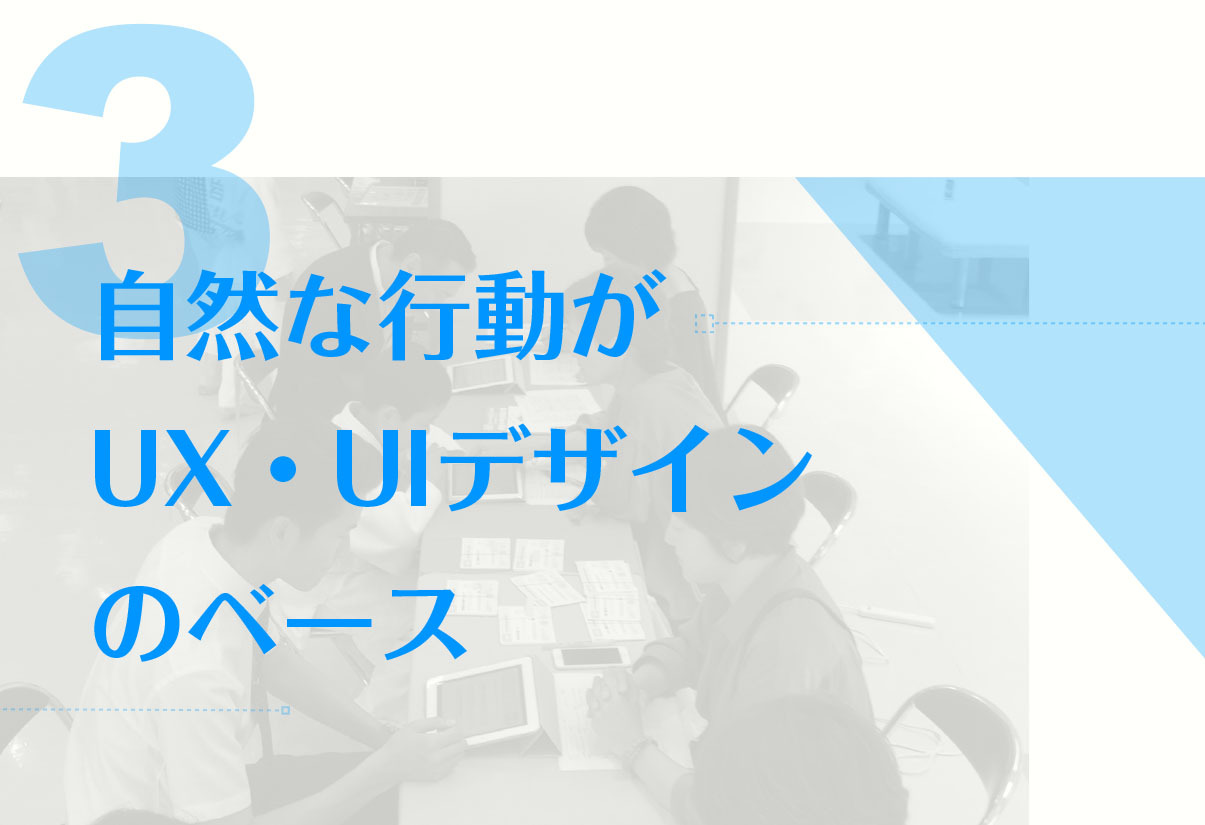 3

自然な行動が
UX・UIデザイン
のベース